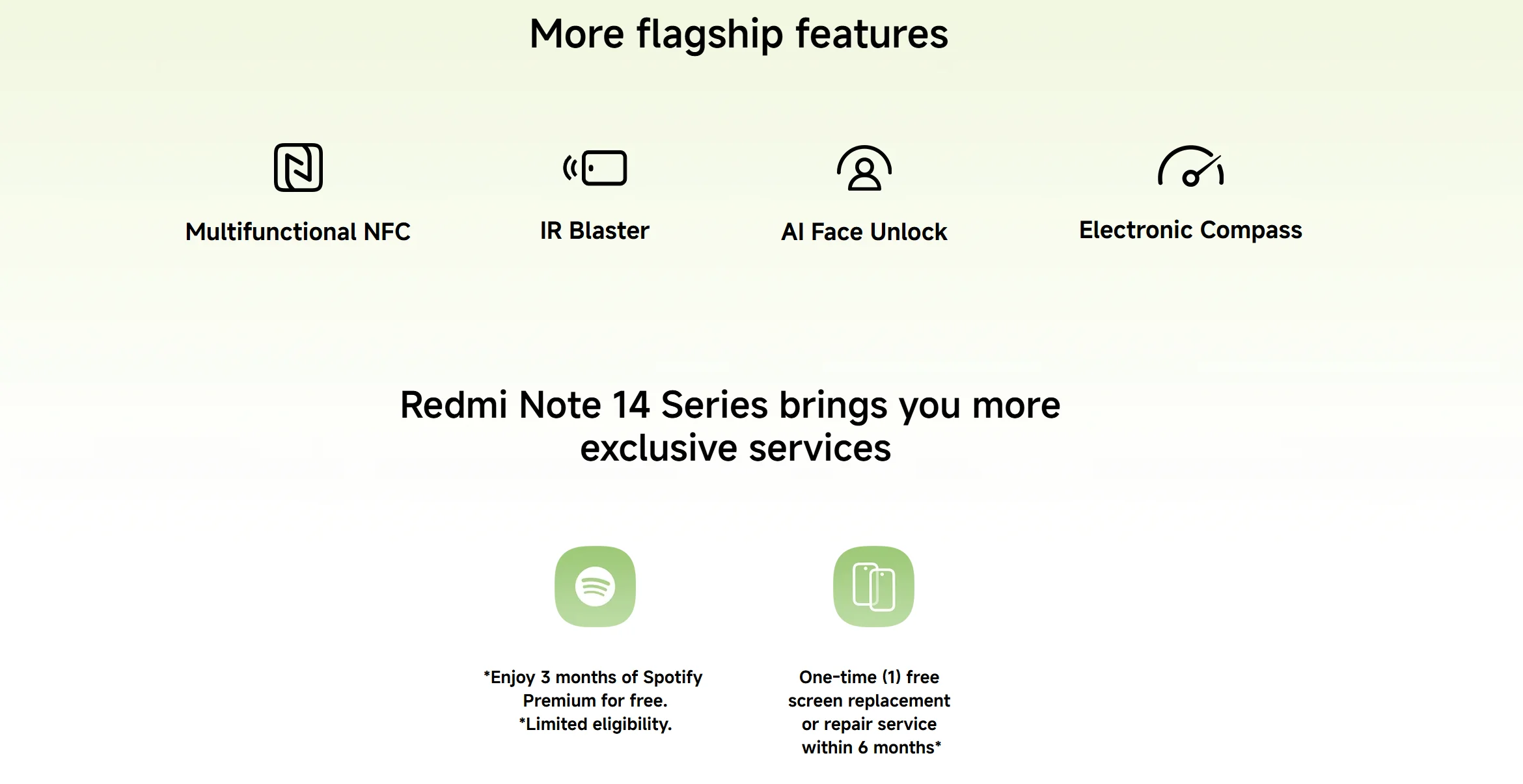 More flagship features

Multifunctional NFC

IR Blaster

AI Face Unlock

Electronic Compass

Redmi Note 14 Series brings you more exclusive services

*Enjoy 3 months of Spotify Premium for free.
*Limited eligibility.

One-time (1) free screen replacement or repair service within 6 months*